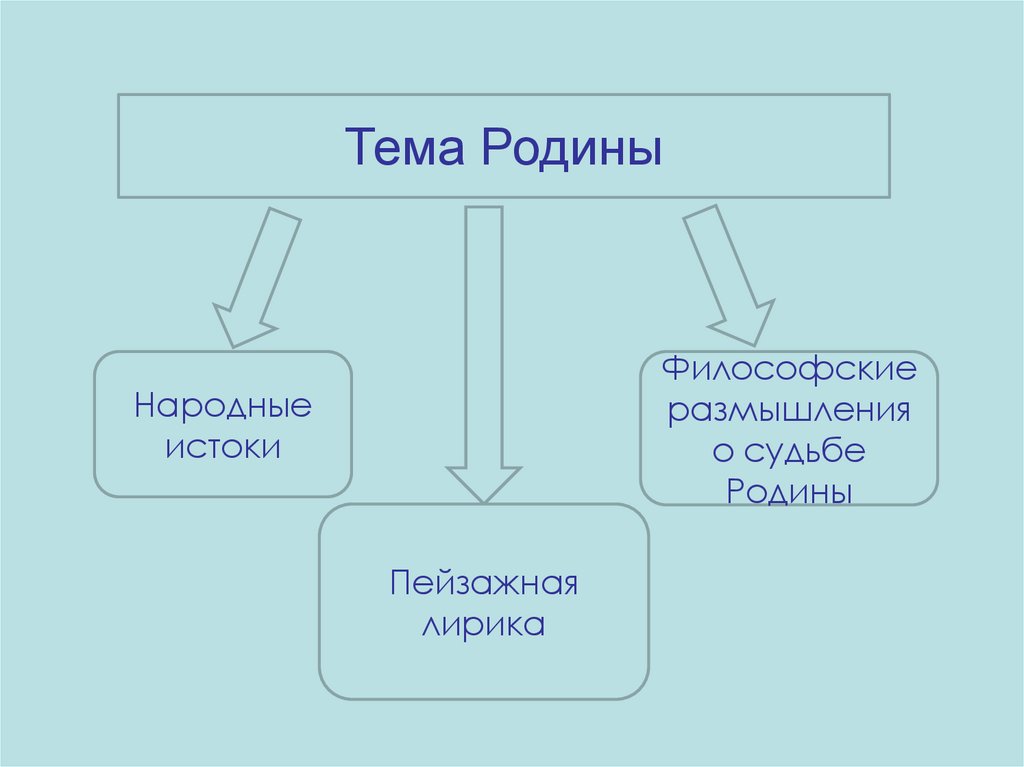 Тема Родины

Народные истоки

Пейзажная лирика

Философские размышления о судьбе Родины